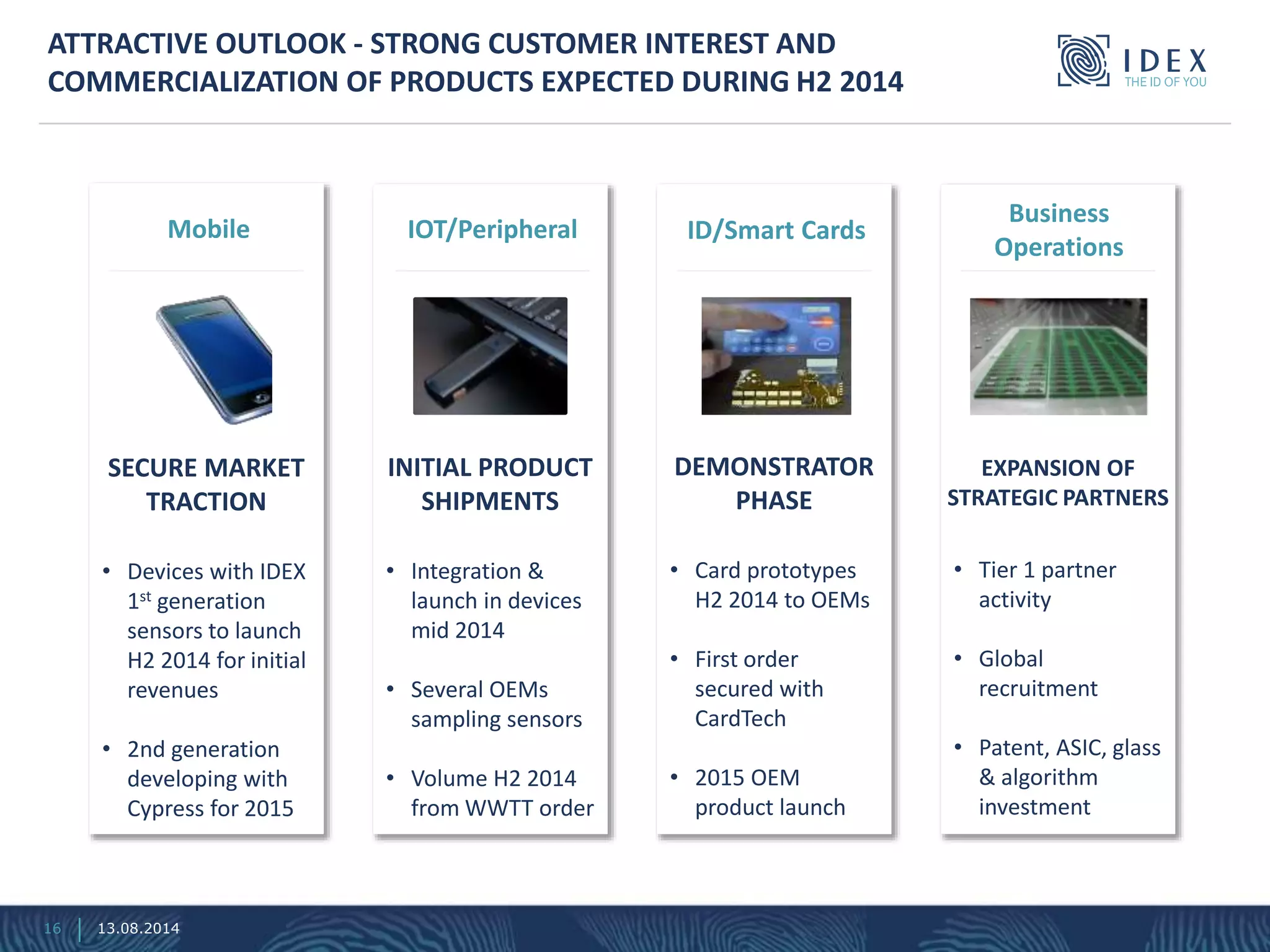 ATTRACTIVE OUTLOOK - STRONG CUSTOMER INTEREST AND COMMERCIALIZATION OF PRODUCTS EXPECTED DURING H2 2014

IDEX
THE ID OF YOU

Mobile

SECURE MARKET TRACTION

• Devices with IDEX 1$^{st}$ generation sensors to launch H2 2014 for initial revenues

• 2nd generation developing with Cypress for 2015

IOT/Peripheral

INITIAL PRODUCT SHIPMENTS

• Integration & launch in devices mid 2014

• Several OEMs sampling sensors

• Volume H2 2014 from WWTT order

ID/Smart Cards

DEMONSTRATOR PHASE

• Card prototypes H2 2014 to OEMs

• First order secured with CardTech

• 2015 OEM product launch

Business Operations

EXPANSION OF STRATEGIC PARTNERS

• Tier 1 partner activity

• Global recruitment

• Patent, ASIC, glass & algorithm investment

16 | 13.08.2014